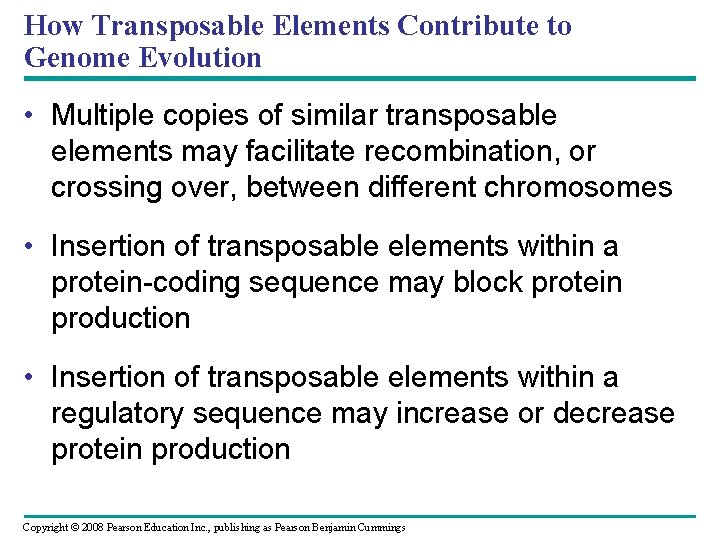 How Transposable Elements Contribute to Genome Evolution

• Multiple copies of similar transposable elements may facilitate recombination, or crossing over, between different chromosomes

• Insertion of transposable elements within a protein-coding sequence may block protein production

• Insertion of transposable elements within a regulatory sequence may increase or decrease protein production

Copyright © 2008 Pearson Education Inc., publishing as Pearson Benjamin Cummings